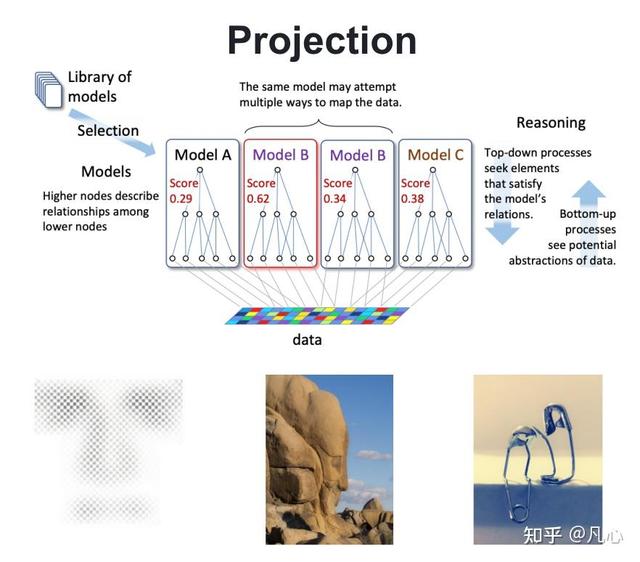 Projection

Library of models

Selection

Models

Higher nodes describe relationships among lower nodes

The same model may attempt multiple ways to map the data.

Model A
Score
0.29

Model B
Score
0.62

Model B
Score
0.34

Model C
Score
0.38

Reasoning

Top-down processes seek elements that satisfy the model's relations.

Bottom-up processes see potential abstractions of data.

data

知乎 @凡心